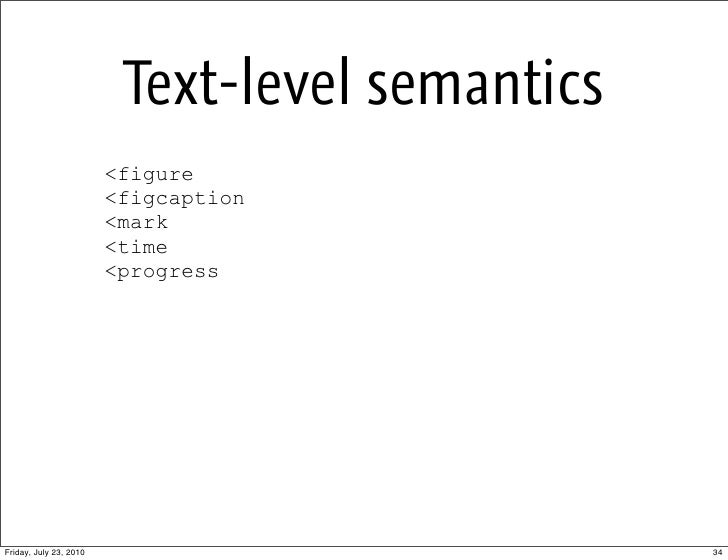 Text-level semantics

<figure
<figcaption
<mark
<time
<progress

Friday, July 23, 2010

34